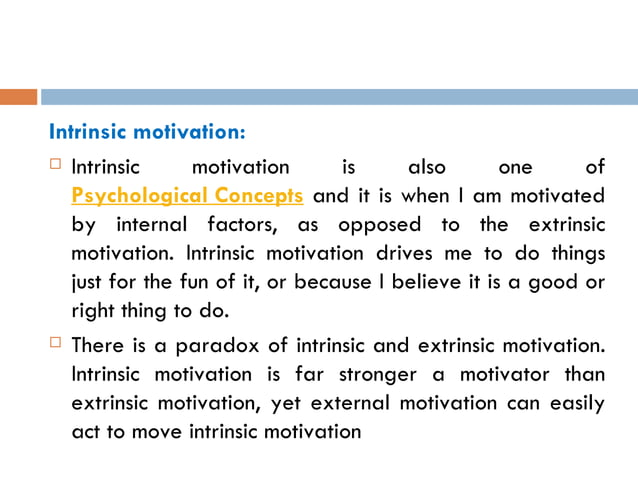 Intrinsic motivation:

Intrinsic motivation is also one of Psychological Concepts and it is when I am motivated by internal factors, as opposed to the extrinsic motivation. Intrinsic motivation drives me to do things just for the fun of it, or because I believe it is a good or right thing to do.

There is a paradox of intrinsic and extrinsic motivation. Intrinsic motivation is far stronger a motivator than extrinsic motivation, yet external motivation can easily act to move intrinsic motivation